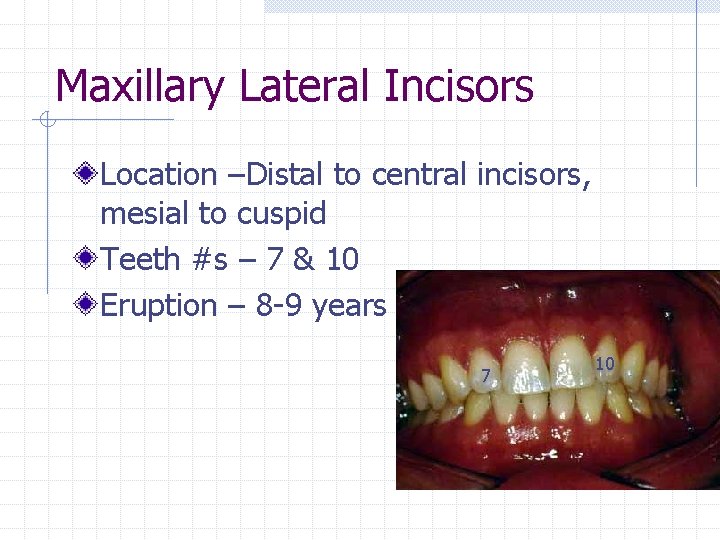 Maxillary Lateral Incisors

Location –Distal to central incisors, mesial to cuspid

Teeth #s – 7 & 10

Eruption – 8-9 years

7

10